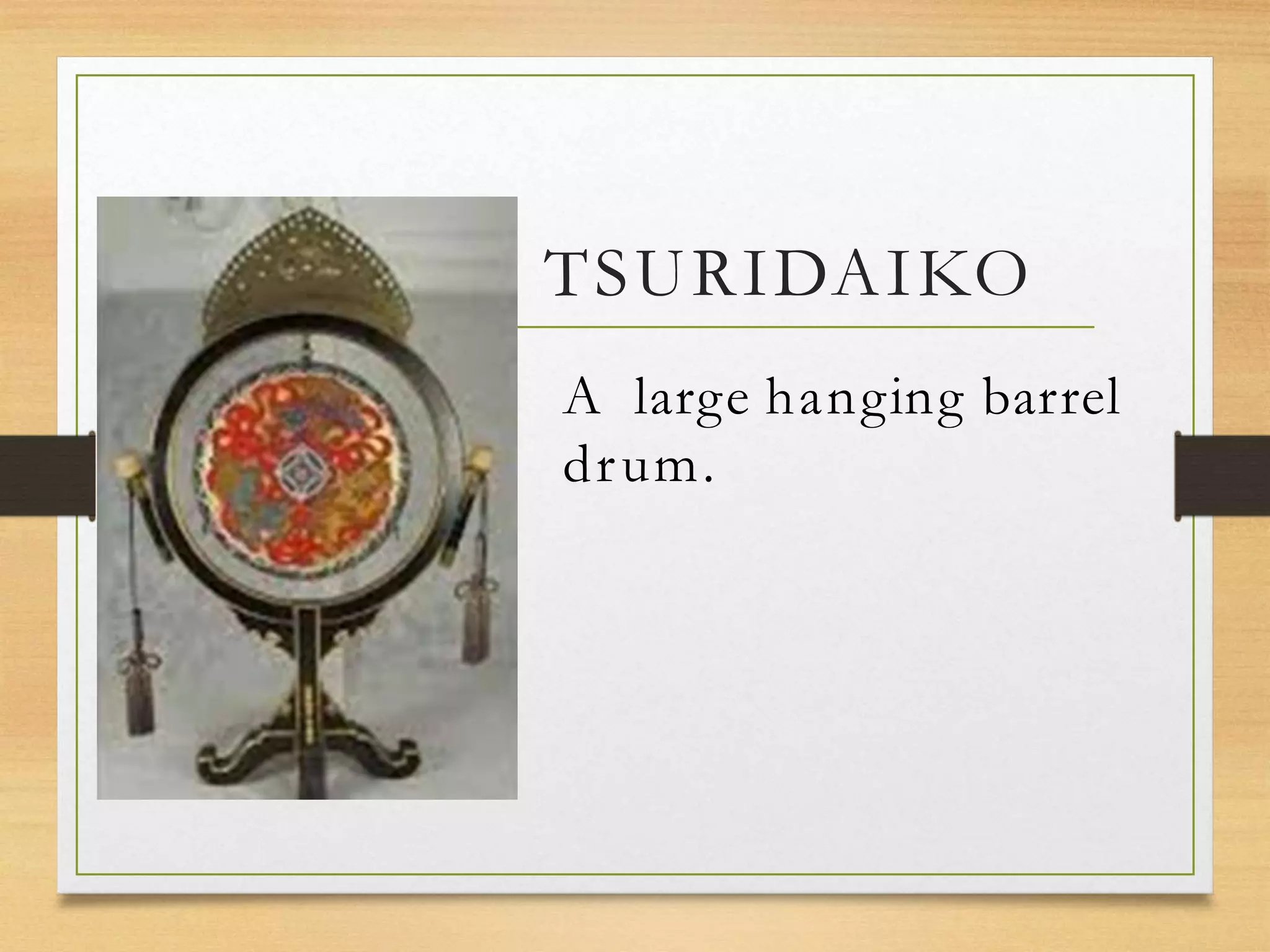 TSURIDAIKO

A large hanging barrel drum.